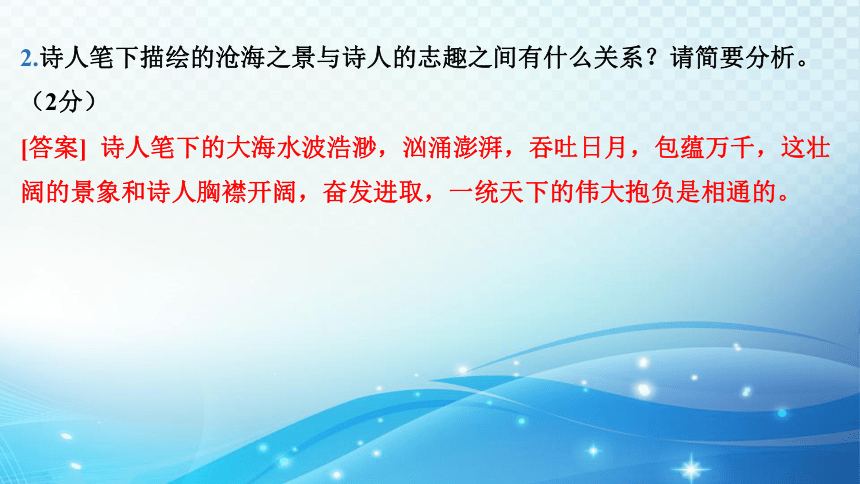 2.诗人笔下描绘的沧海之景与诗人的志趣之间有什么关系？请简要分析。（2分）

[答案] 诗人笔下的大海水波浩渺，汹涌澎湃，吞吐日月，包蕴万千，这壮阔的景象和诗人胸襟开阔，奋发进取，一统天下的伟大抱负是相通的。